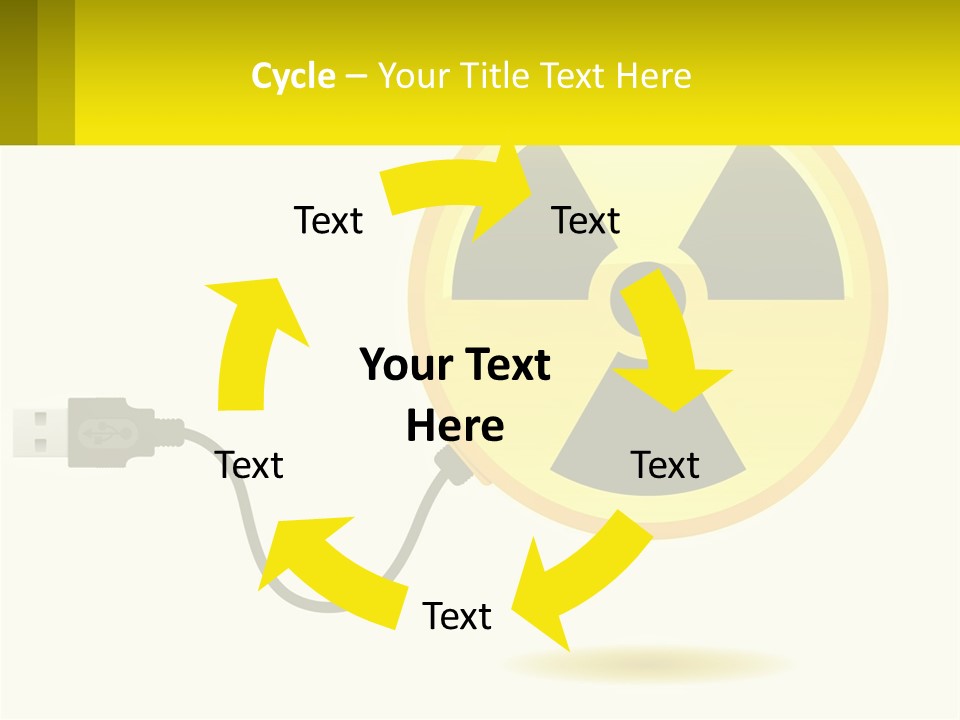 Cycle – Your Title Text Here

Text

Text

Your Text Here

Text

Text

Text